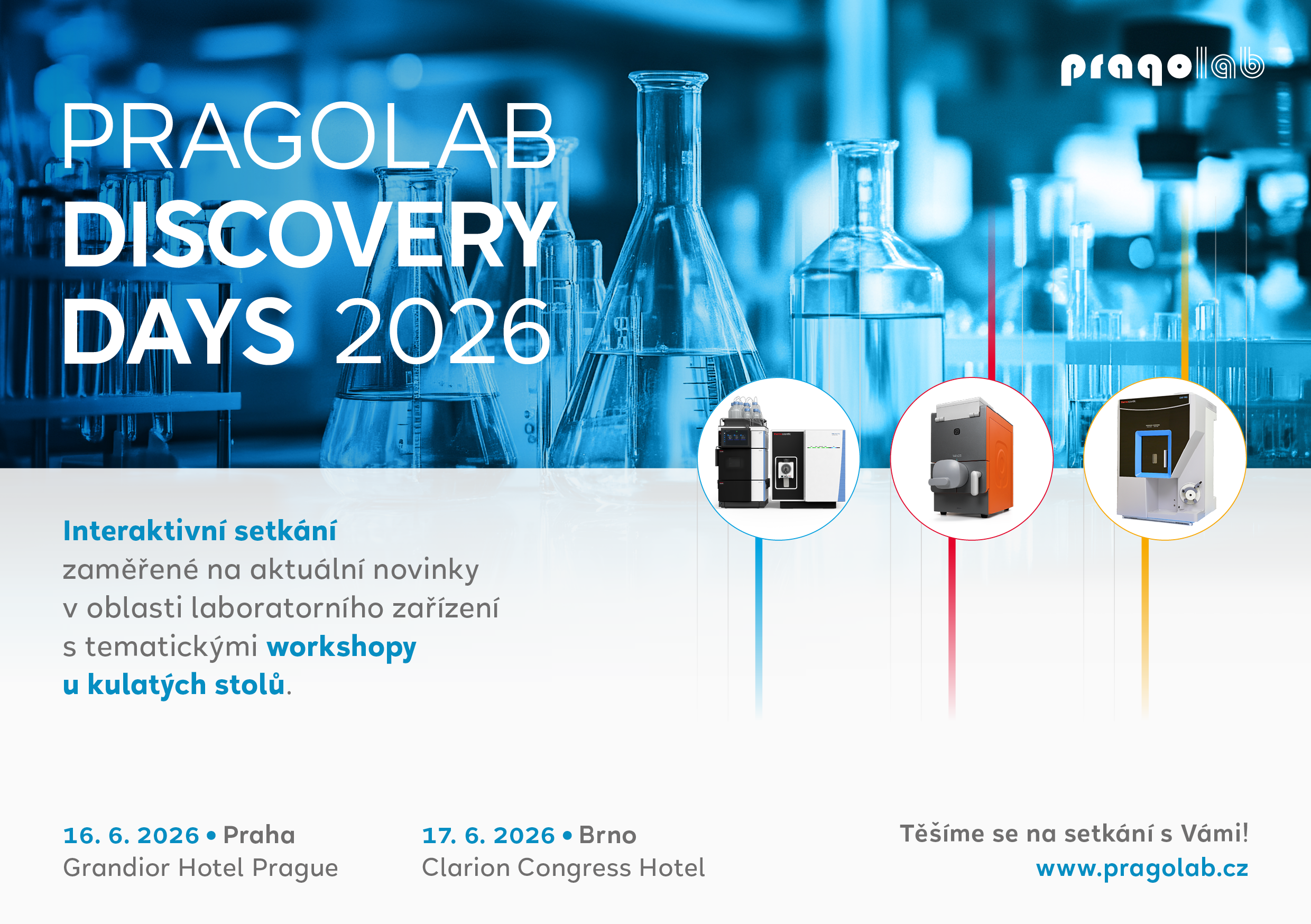 pragolab

PRAGOLAB
DISCOVERY
DAYS 2026

Interaktivní setkání zaměřené na aktuální novinky v oblasti laboratorního zařízení s tematickými workshopy u kulatých stolů.

16. 6. 2026 • Praha
Grandior Hotel Prague

17. 6. 2026 • Brno
Clarion Congress Hotel

Těšíme se na setkání s Vámi!
www.pragolab.cz